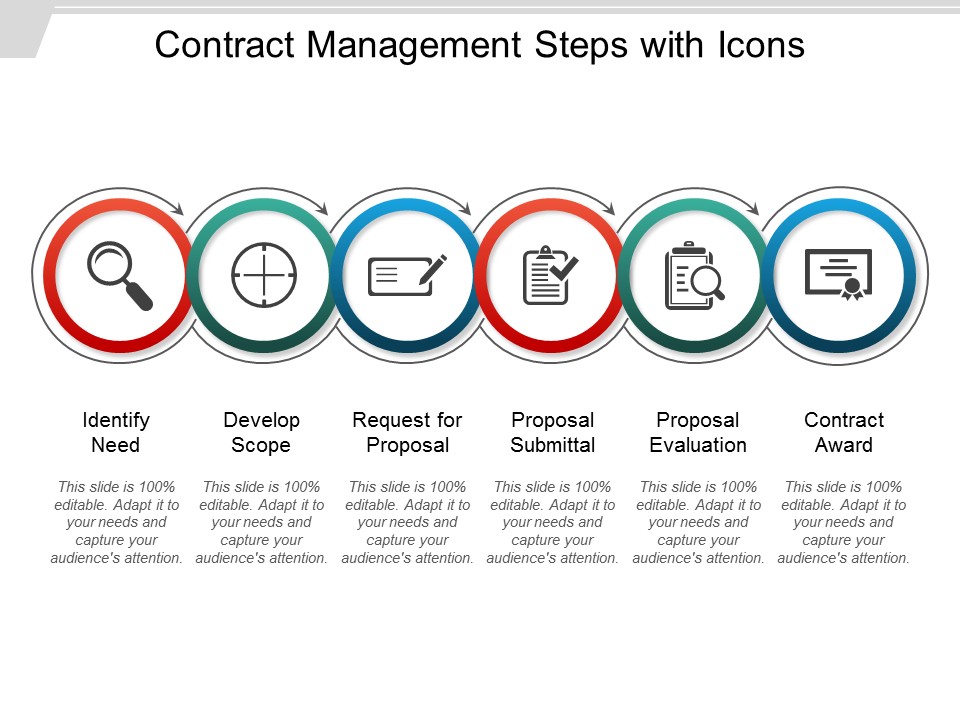 Contract Management Steps with Icons

Identify Need

This slide is 100% editable. Adapt it to your needs and capture your audience's attention.

Develop Scope

This slide is 100% editable. Adapt it to your needs and capture your audience's attention.

Request for Proposal

This slide is 100% editable. Adapt it to your needs and capture your audience's attention.

Proposal Submittal

This slide is 100% editable. Adapt it to your needs and capture your audience's attention.

Proposal Evaluation

This slide is 100% editable. Adapt it to your needs and capture your audience's attention.

Contract Award

This slide is 100% editable. Adapt it to your needs and capture your audience's attention.